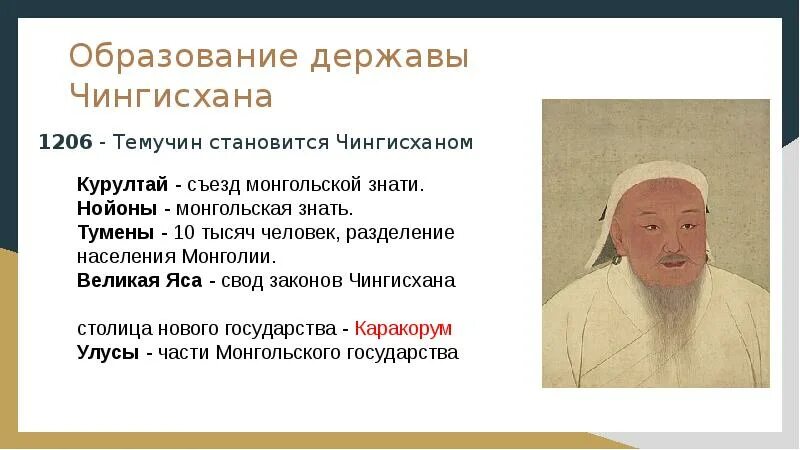 Образование державы Чингисхана

1206 - Темучин становится Чингисханом

Курултай - съезд монгольской знати.
Нойоны - монгольская знать.
Тумены - 10 тысяч человек, разделение населения Монголии.
Великая Яса - свод законов Чингисхана

столица нового государства - Каракорум
Улусы - части Монгольского государства